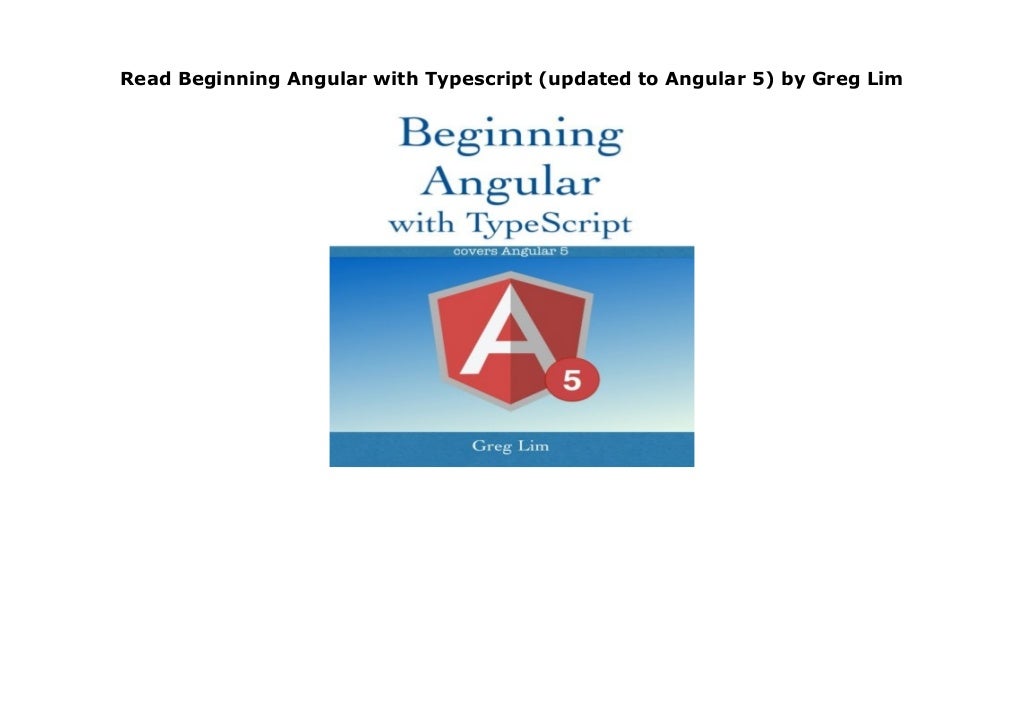 Read Beginning Angular with Typescript (updated to Angular 5) by Greg Lim

Beginning Angular with TypeScript

covers Angular 5

A

5

Greg Lim